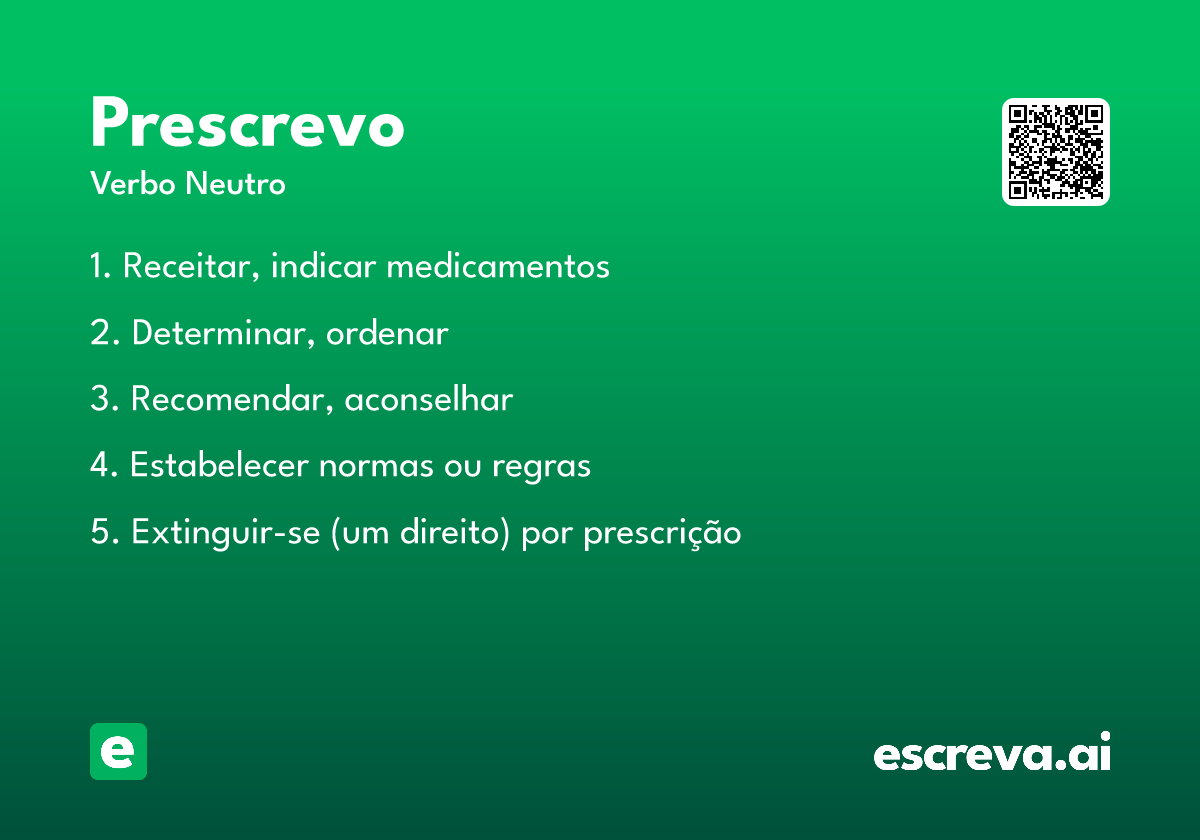 Prescrevo
Verbo Neutro

1. Receitar, indicar medicamentos

2. Determinar, ordenar

3. Recomendar, aconselhar

4. Estabelecer normas ou regras

5. Extinguir-se (um direito) por prescrição

e

escreva.ai